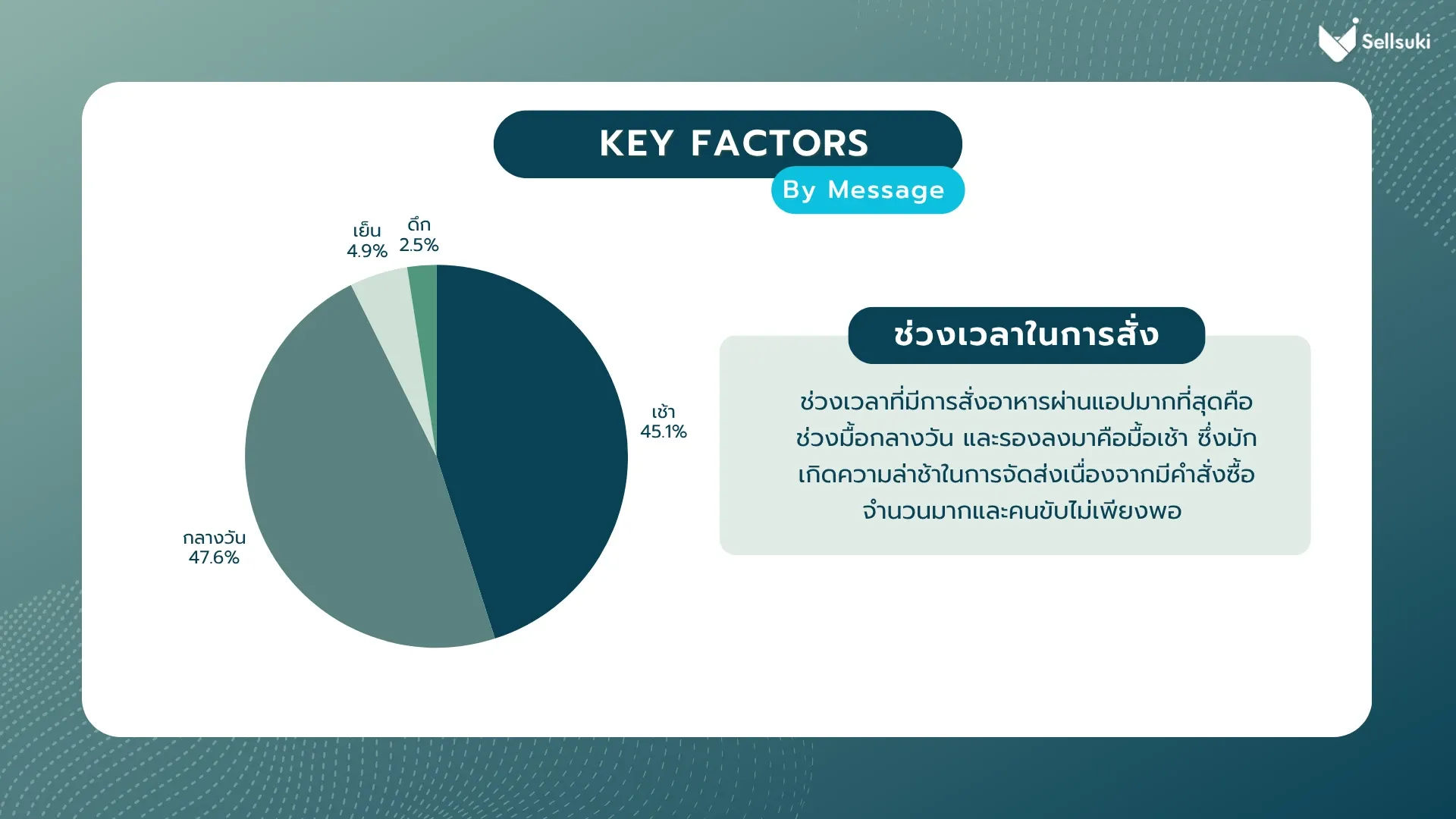 Sellsuki

KEY FACTORS
By Message

เย็น
4.9%

ดึก
2.5%

เช้า
45.1%

กลางวัน
47.6%

ช่วงเวลาในการสั่ง

ช่วงเวลาที่มีการสั่งอาหารผ่านแอปมากที่สุดคือช่วงมื้อกลางวัน และรองลงมาคือมื้อเช้า ซึ่งมักเกิดความล่าช้าในการจัดส่งเนื่องจากมีคำสั่งซื้อจำนวนมากและคนขับไม่เพียงพอ